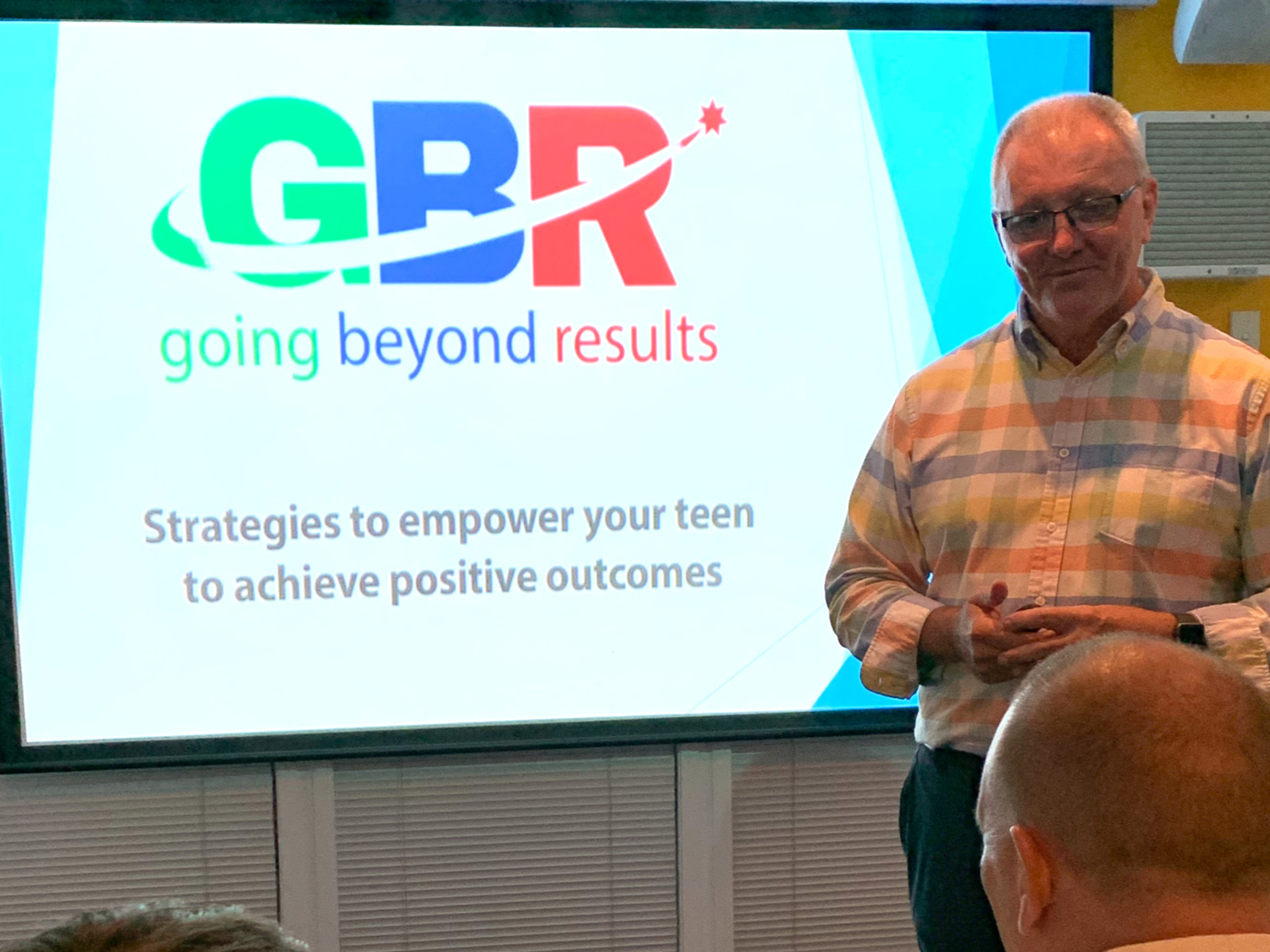 GBR
going beyond results

Strategies to empower your teen to achieve positive outcomes